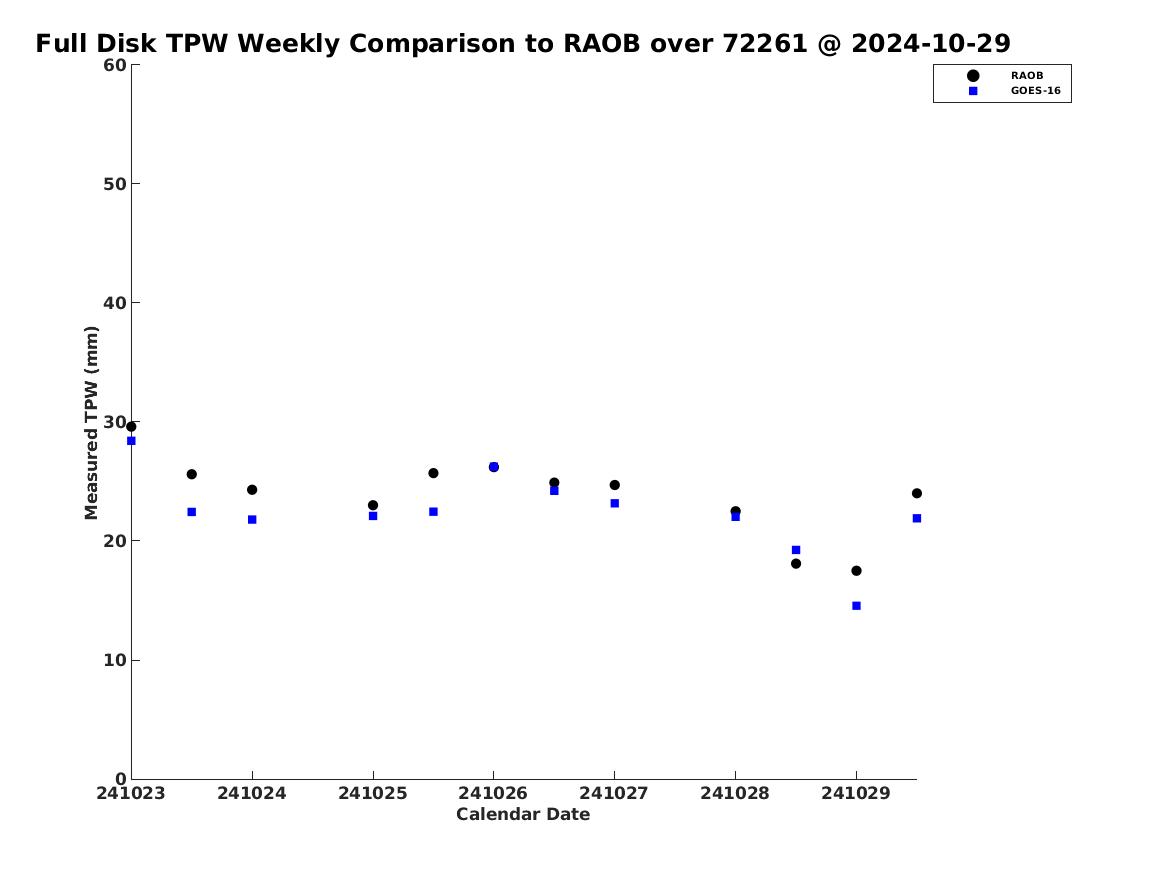 Full Disk TPW Weekly Comparison to RAOB over 72261 @ 2024-10-29

RAOB
GOES-16

Measured TPW (mm)

60
50
40
30
20
10
0

241023 241024 241025 241026 241027 241028 241029

Calendar Date